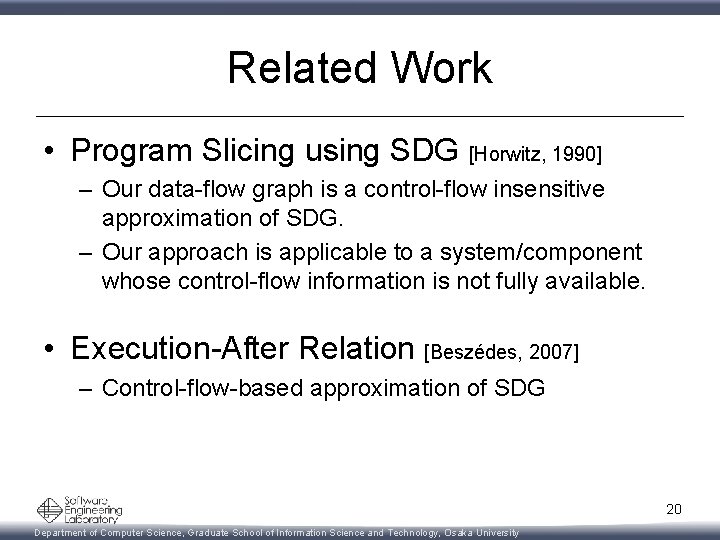 Related Work

• Program Slicing using SDG [Horwitz, 1990]
– Our data-flow graph is a control-flow insensitive approximation of SDG.
– Our approach is applicable to a system/component whose control-flow information is not fully available.

• Execution-After Relation [Beszédes, 2007]
– Control-flow-based approximation of SDG

Software Engineering Laboratory

20

Department of Computer Science, Graduate School of Information Science and Technology, Osaka University